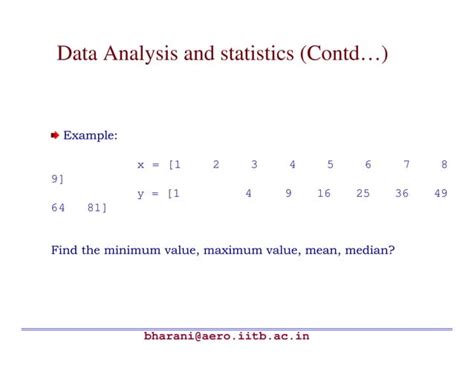 Data Analysis and statistics (Contd…)

Example:

x = [1 2 3 4 5 6 7 8 9]
y = [1 4 9 16 25 36 49 64 81]

Find the minimum value, maximum value, mean, median?

bharani@aero.iitb.ac.in